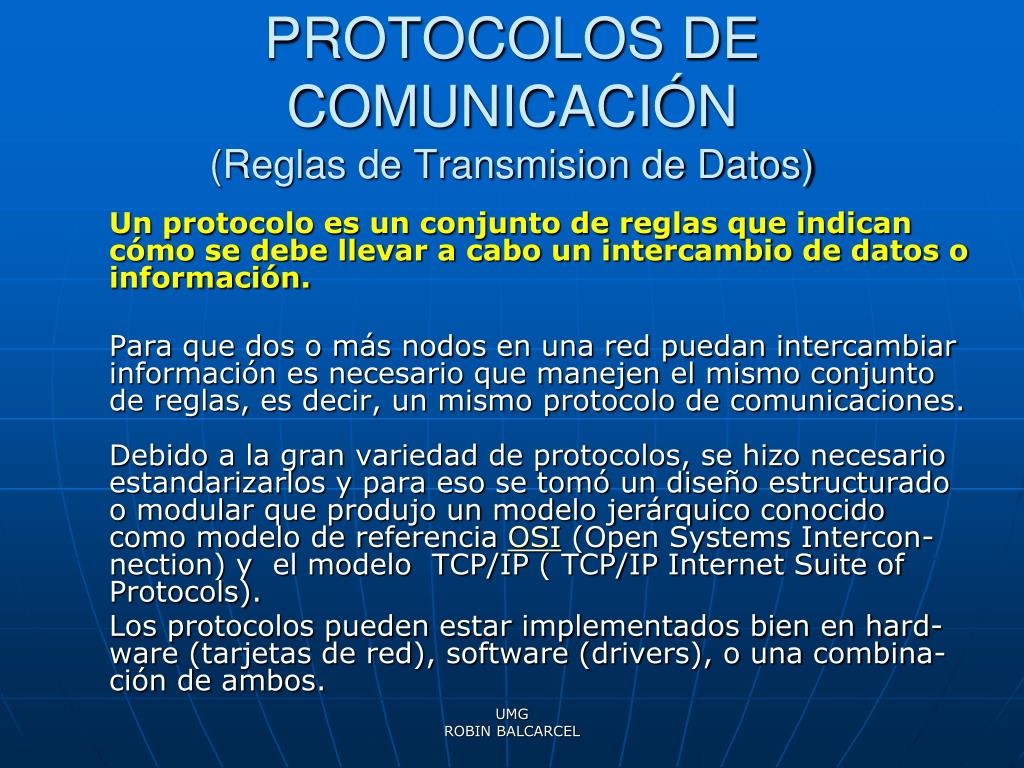 PROTOCOLOS DE COMUNICACIÓN
(Reglas de Transmision de Datos)

Un protocolo es un conjunto de reglas que indican cómo se debe llevar a cabo un intercambio de datos o información.

Para que dos o más nodos en una red puedan intercambiar información es necesario que manejen el mismo conjunto de reglas, es decir, un mismo protocolo de comunicaciones.

Debido a la gran variedad de protocolos, se hizo necesario estandarizarlos y para eso se tomó un diseño estructurado o modular que produjo un modelo jerárquico conocido como modelo de referencia OSI (Open Systems Interconnection) y el modelo TCP/IP ( TCP/IP Internet Suite of Protocols).

Los protocolos pueden estar implementados bien en hardware (tarjetas de red), software (drivers), o una combinación de ambos.

UMG
ROBIN BALCARCEL